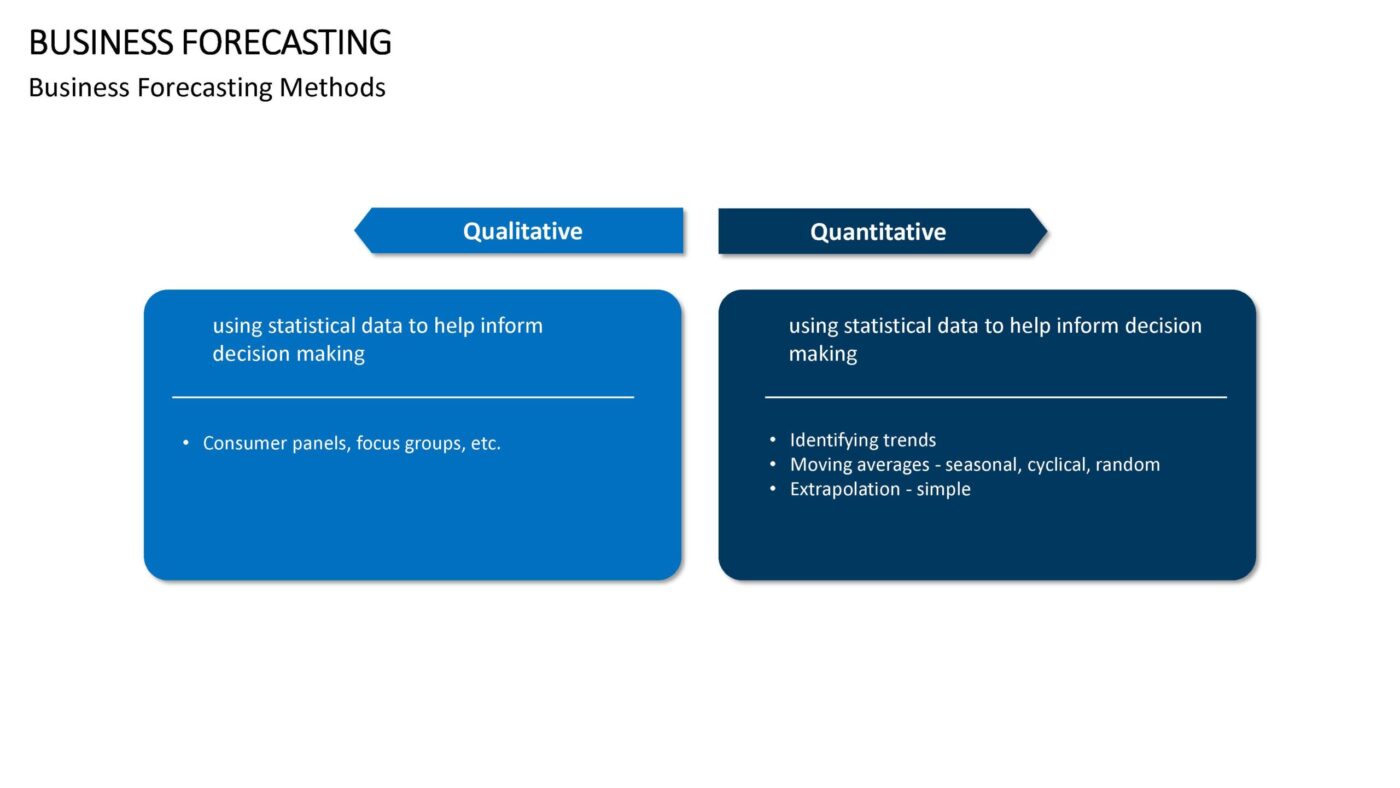 BUSINESS FORECASTING
Business Forecasting Methods

Qualitative

using statistical data to help inform decision making

• Consumer panels, focus groups, etc.

Quantitative

using statistical data to help inform decision making

• Identifying trends
• Moving averages - seasonal, cyclical, random
• Extrapolation - simple